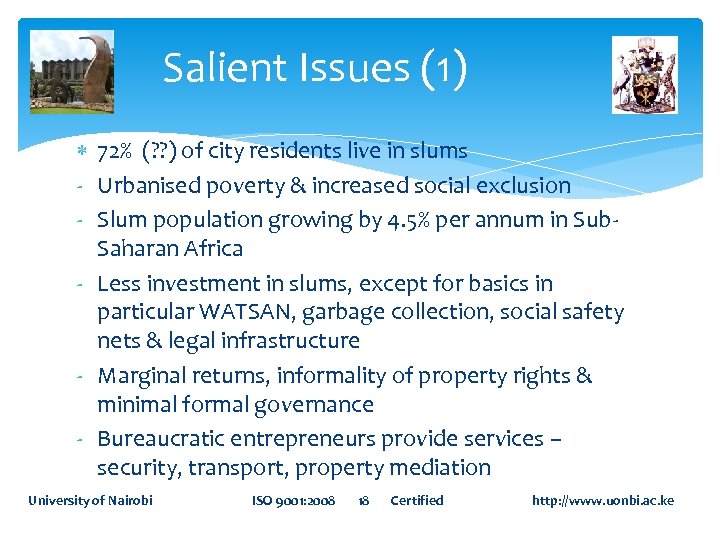 Salient Issues (1)

* 72% (??) of city residents live in slums
- Urbanised poverty & increased social exclusion
- Slum population growing by 4.5% per annum in Sub-Saharan Africa
- Less investment in slums, except for basics in particular WATSAN, garbage collection, social safety nets & legal infrastructure
- Marginal returns, informality of property rights & minimal formal governance
- Bureaucratic entrepreneurs provide services – security, transport, property mediation

University of Nairobi ISO 9001:2008 18 Certified http://www.uonbi.ac.ke